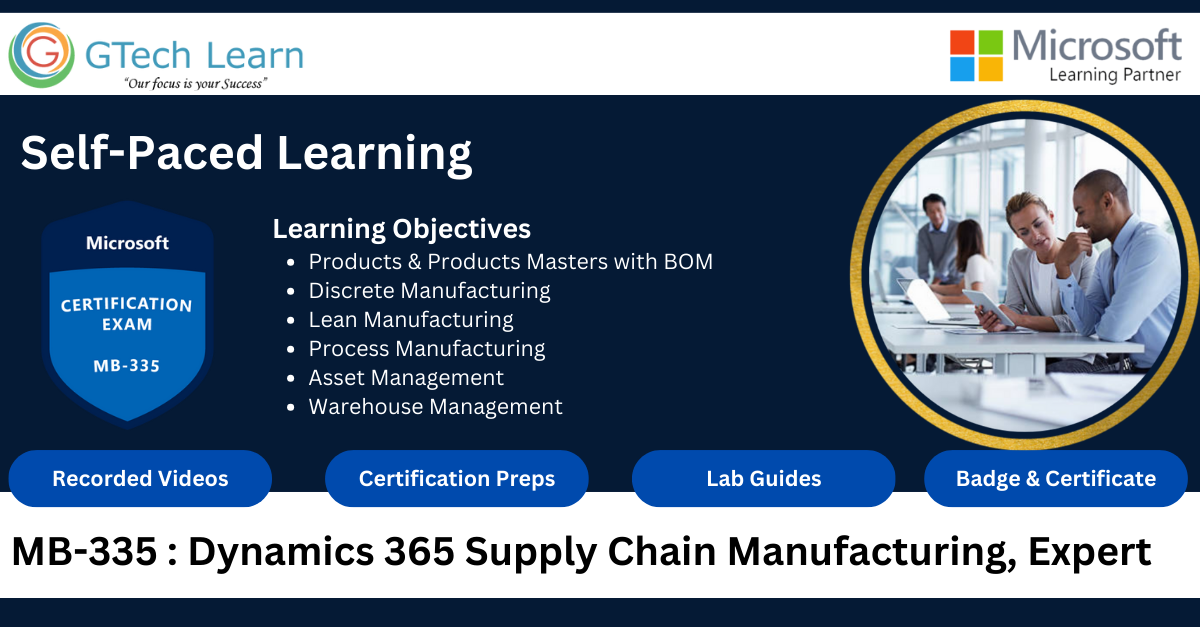 GTech Learn
"Our focus is your Success"

Microsoft
Learning Partner

Self-Paced Learning

Microsoft
CERTIFICATION EXAM
MB-335

Learning Objectives
- Products & Products Masters with BOM
- Discrete Manufacturing
- Lean Manufacturing
- Process Manufacturing
- Asset Management
- Warehouse Management

Recorded Videos
Certification Preps
Lab Guides
Badge & Certificate

MB-335 : Dynamics 365 Supply Chain Manufacturing, Expert